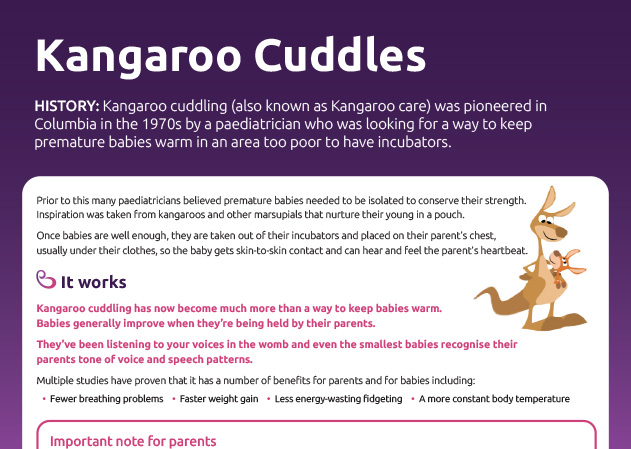 Kangaroo Cuddles

HISTORY: Kangaroo cuddling (also known as Kangaroo care) was pioneered in Columbia in the 1970s by a paediatrician who was looking for a way to keep premature babies warm in an area too poor to have incubators.

Prior to this many paediatricians believed premature babies needed to be isolated to conserve their strength. Inspiration was taken from kangaroos and other marsupials that nurture their young in a pouch.

Once babies are well enough, they are taken out of their incubators and placed on their parent's chest, usually under their clothes, so the baby gets skin-to-skin contact and can hear and feel the parent's heartbeat.

It works

Kangaroo cuddling has now become much more than a way to keep babies warm. Babies generally improve when they're being held by their parents.

They've been listening to your voices in the womb and even the smallest babies recognise their parents tone of voice and speech patterns.

Multiple studies have proven that it has a number of benefits for parents and for babies including:

• Fewer breathing problems • Faster weight gain • Less energy-wasting fidgeting • A more constant body temperature

Important note for parents